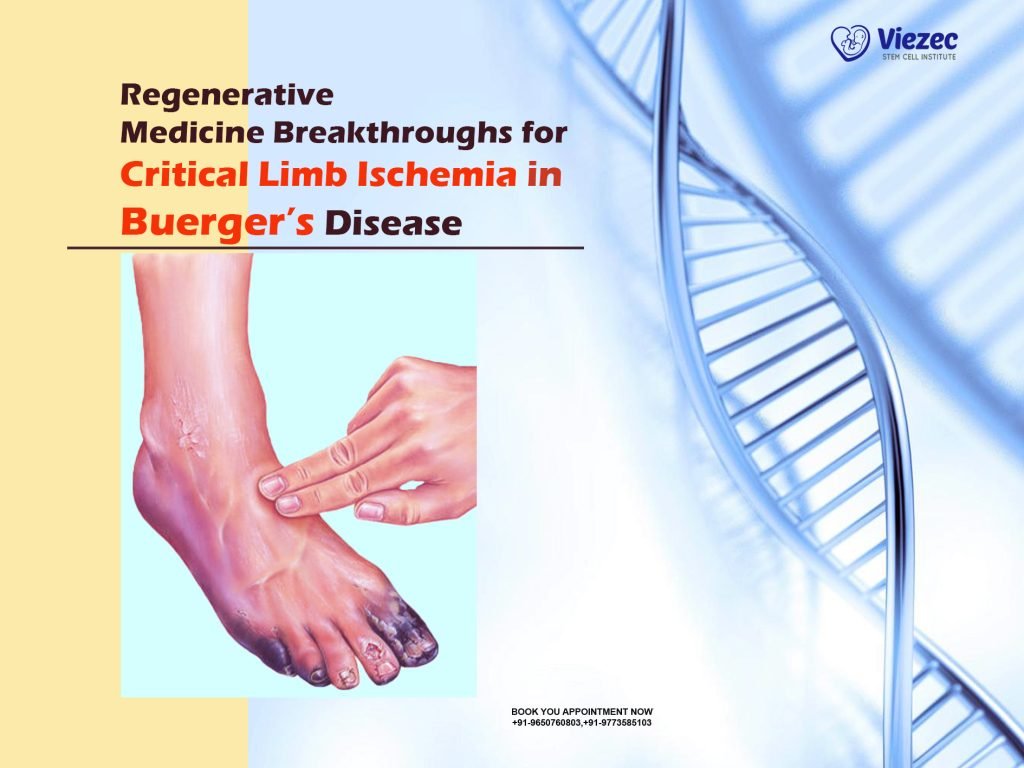 Viezec
STEM CELL INSTITUTE

Regenerative
Medicine Breakthroughs for
Critical Limb Ischemia in
Buerger's Disease

BOOK YOU APPOINTMENT NOW
+91-9650760803,+91-9773585103